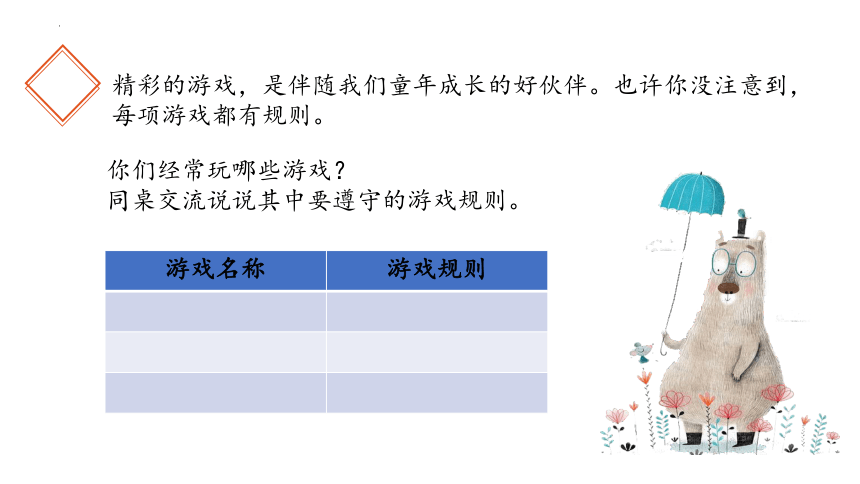 精彩的游戏，是伴随我们童年成长的好伙伴。也许你没注意到，每项游戏都有规则。

你们经常玩哪些游戏？
同桌交流说说其中要遵守的游戏规则。

| 游戏名称 | 游戏规则 |
|---|---|
|  |  |
|  |  |
|  |  |